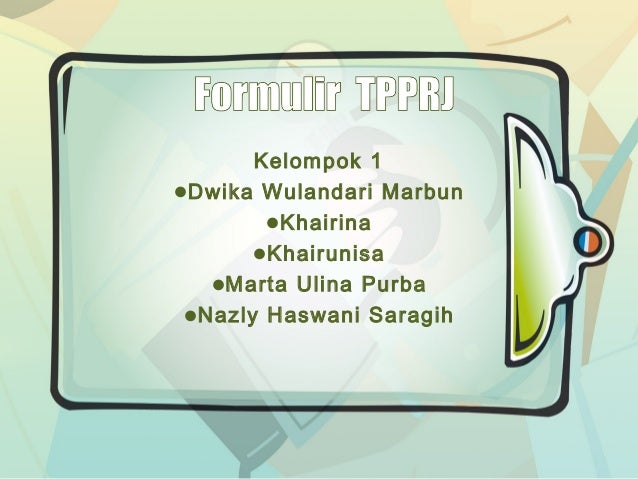 Formulir TPPRJ

Kelompok 1
●Dwika Wulandari Marbun
●Khairina
●Khairunisa
●Marta Ulina Purba
●Nazly Haswani Saragih